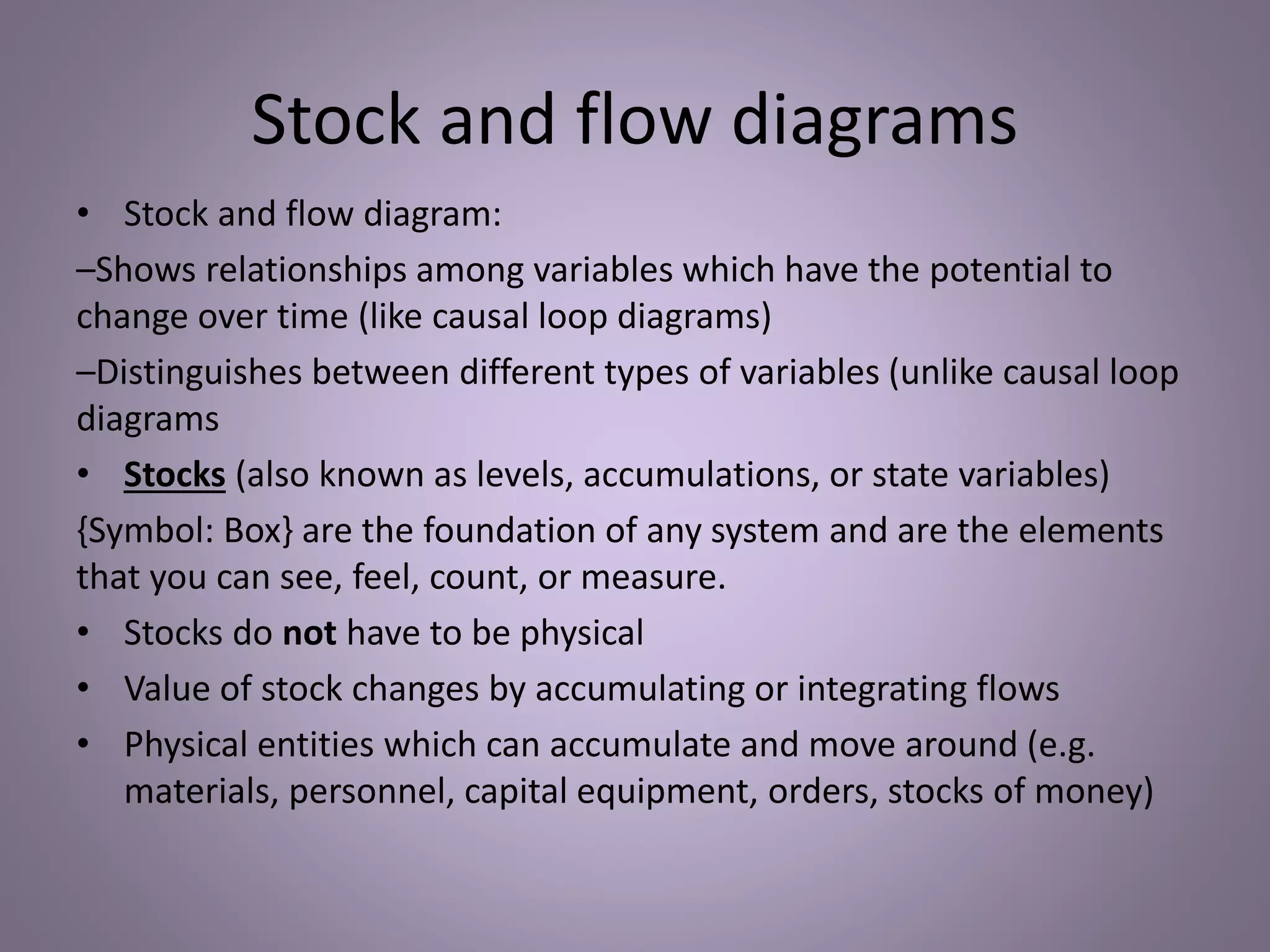 Stock and flow diagrams

• Stock and flow diagram:

–Shows relationships among variables which have the potential to change over time (like causal loop diagrams)

–Distinguishes between different types of variables (unlike causal loop diagrams

• Stocks (also known as levels, accumulations, or state variables)

{Symbol: Box} are the foundation of any system and are the elements that you can see, feel, count, or measure.

• Stocks do not have to be physical

• Value of stock changes by accumulating or integrating flows

• Physical entities which can accumulate and move around (e.g. materials, personnel, capital equipment, orders, stocks of money)